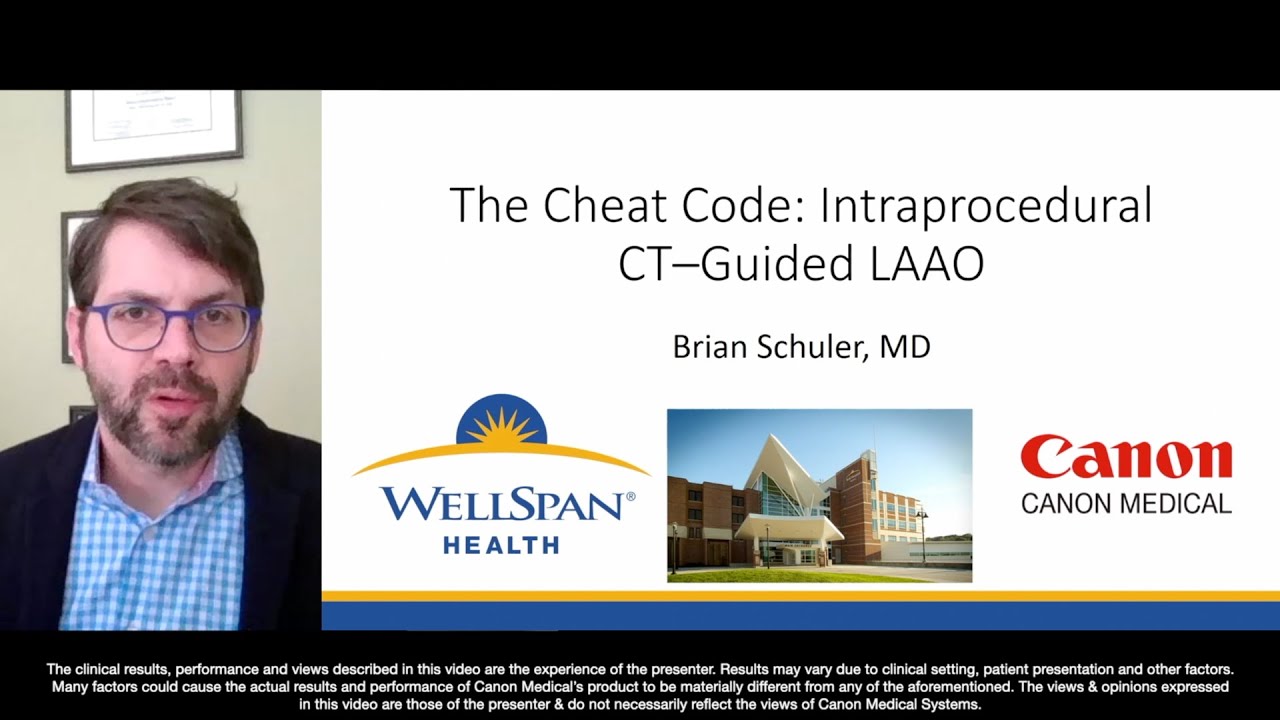 The Cheat Code: Intraprocedural CT–Guided LAAO

Brian Schuler, MD

WELLSPAN® HEALTH

Canon
CANON MEDICAL

The clinical results, performance and views described in this video are the experience of the presenter. Results may vary due to clinical setting, patient presentation and other factors. Many factors could cause the actual results and performance of Canon Medical's product to be materially different from any of the aforementioned. The views & opinions expressed in this video are those of the presenter & do not necessarily reflect the views of Canon Medical Systems.